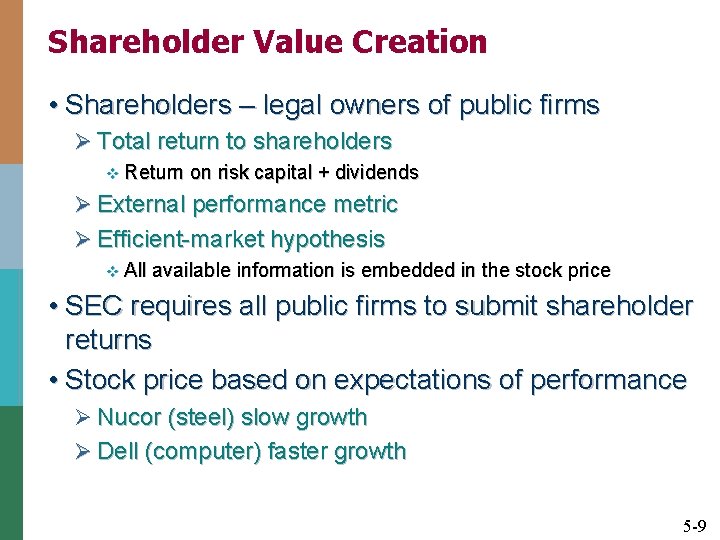 Shareholder Value Creation

• Shareholders – legal owners of public firms
  ➢ Total return to shareholders
    ❖ Return on risk capital + dividends
  ➢ External performance metric
  ➢ Efficient-market hypothesis
    ❖ All available information is embedded in the stock price
• SEC requires all public firms to submit shareholder returns
• Stock price based on expectations of performance
  ➢ Nucor (steel) slow growth
  ➢ Dell (computer) faster growth

5-9